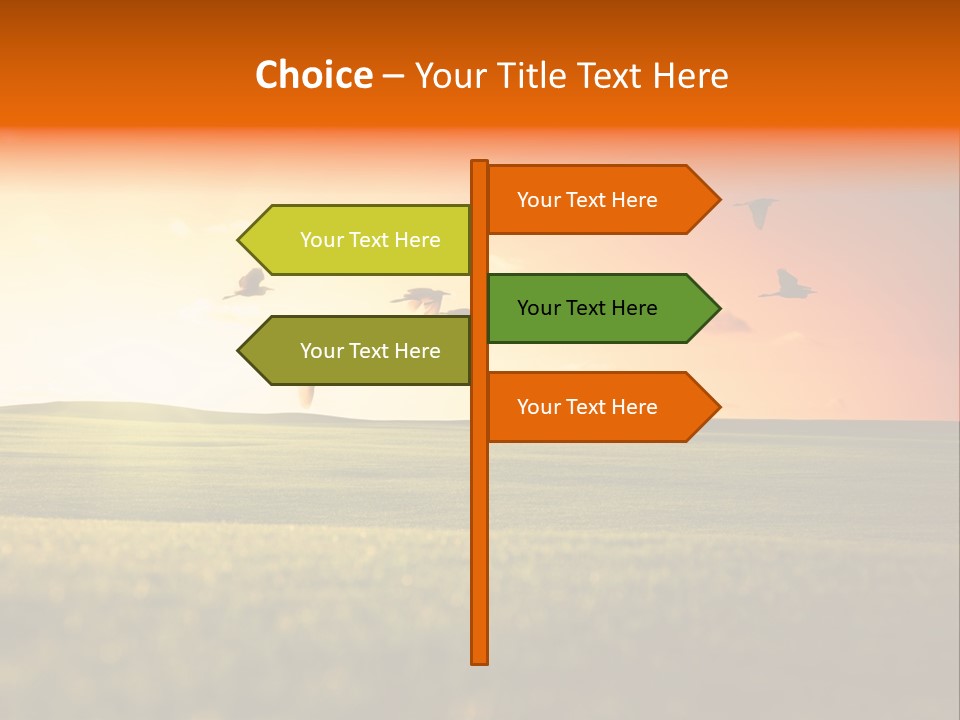 Choice – Your Title Text Here

Your Text Here

Your Text Here

Your Text Here

Your Text Here

Your Text Here